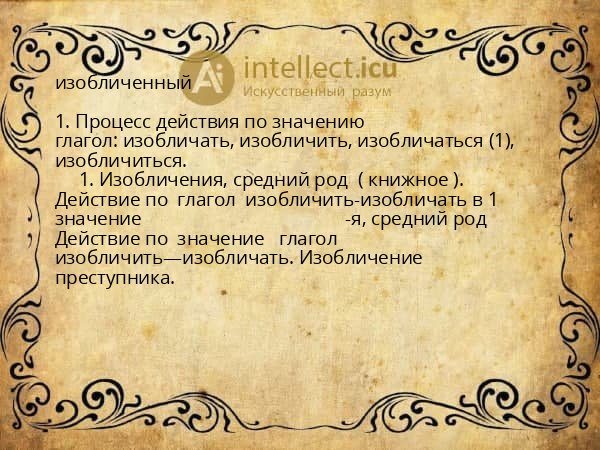 Ai intellect.icu
Искусственный разум

изобличенный

1. Процесс действия по значению глагол: изобличать, изобличить, изобличаться (1), изобличиться.

1. Изобличения, средний род ( книжное ). Действие по глагол изобличить-изобличать в 1 значение -я, средний род Действие по значение глагол изобличить—изобличать. Изобличение преступника.